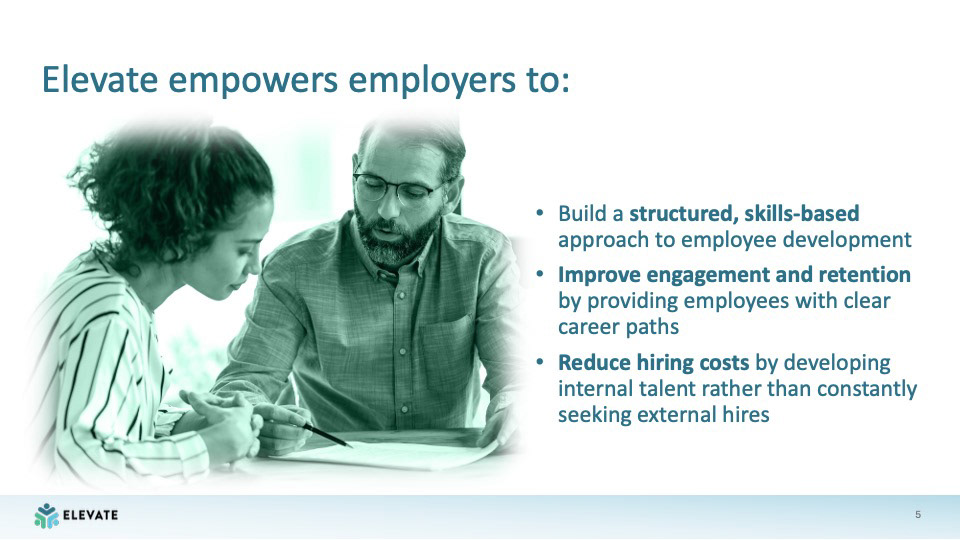 Elevate empowers employers to:

• Build a structured, skills-based approach to employee development

• Improve engagement and retention by providing employees with clear career paths

• Reduce hiring costs by developing internal talent rather than constantly seeking external hires

ELEVATE

5